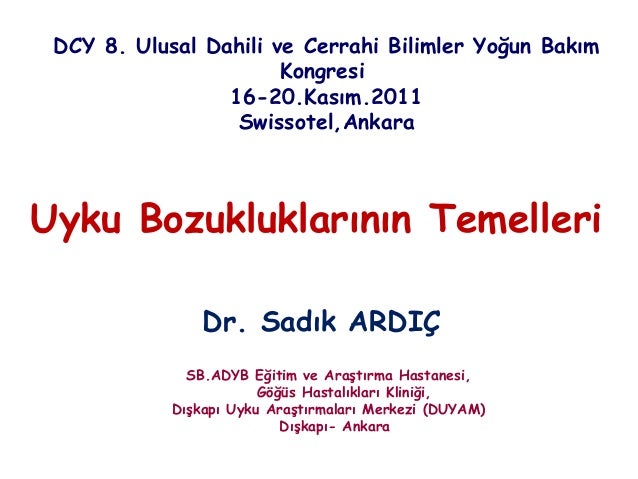 DCY 8. Ulusal Dahili ve Cerrahi Bilimler Yoğun Bakım Kongresi
16-20.Kasım.2011
Swissotel,Ankara

Uyku Bozukluklarının Temelleri

Dr. Sadık ARDIÇ

SB.ADYB Eğitim ve Araştırma Hastanesi,
Göğüs Hastalıkları Kliniği,
Dışkapı Uyku Araştırmaları Merkezi (DUYAM)
Dışkapı- Ankara